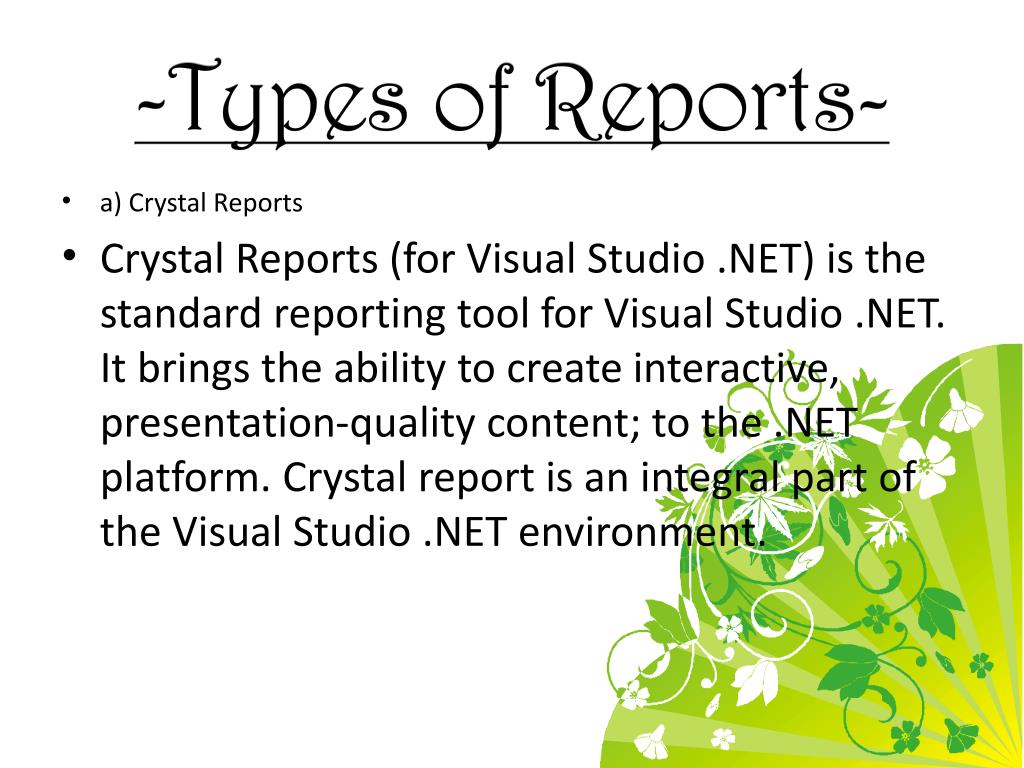 -Types of Reports-

• a) Crystal Reports

• Crystal Reports (for Visual Studio .NET) is the standard reporting tool for Visual Studio .NET. It brings the ability to create interactive, presentation-quality content; to the .NET platform. Crystal report is an integral part of the Visual Studio .NET environment.